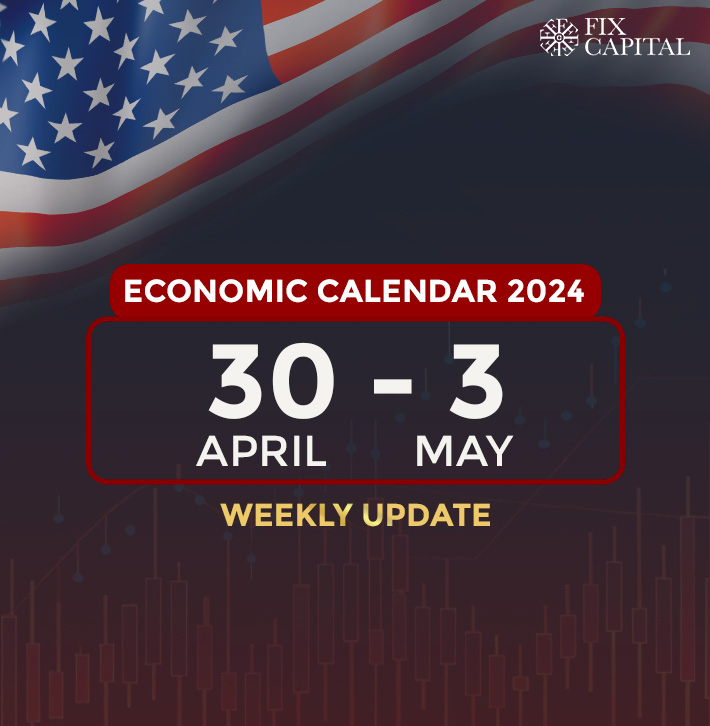 FIX CAPITAL

ECONOMIC CALENDAR 2024

30 – 3
APRIL MAY

WEEKLY UPDATE